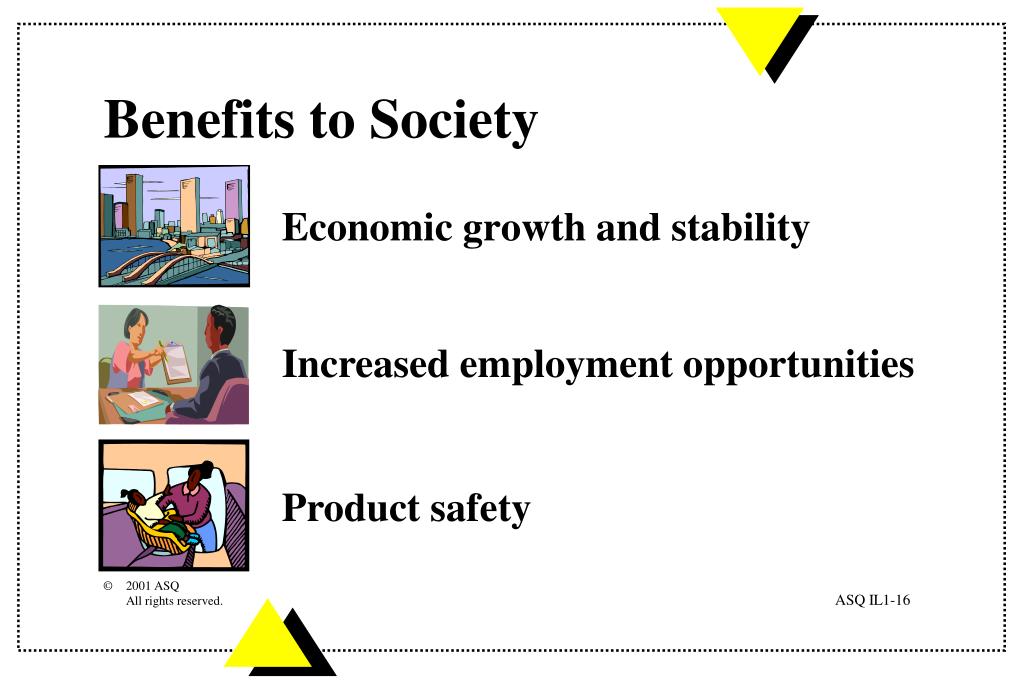 Benefits to Society

Economic growth and stability

Increased employment opportunities

Product safety

© 2001 ASQ
All rights reserved.

ASQ IL1-16